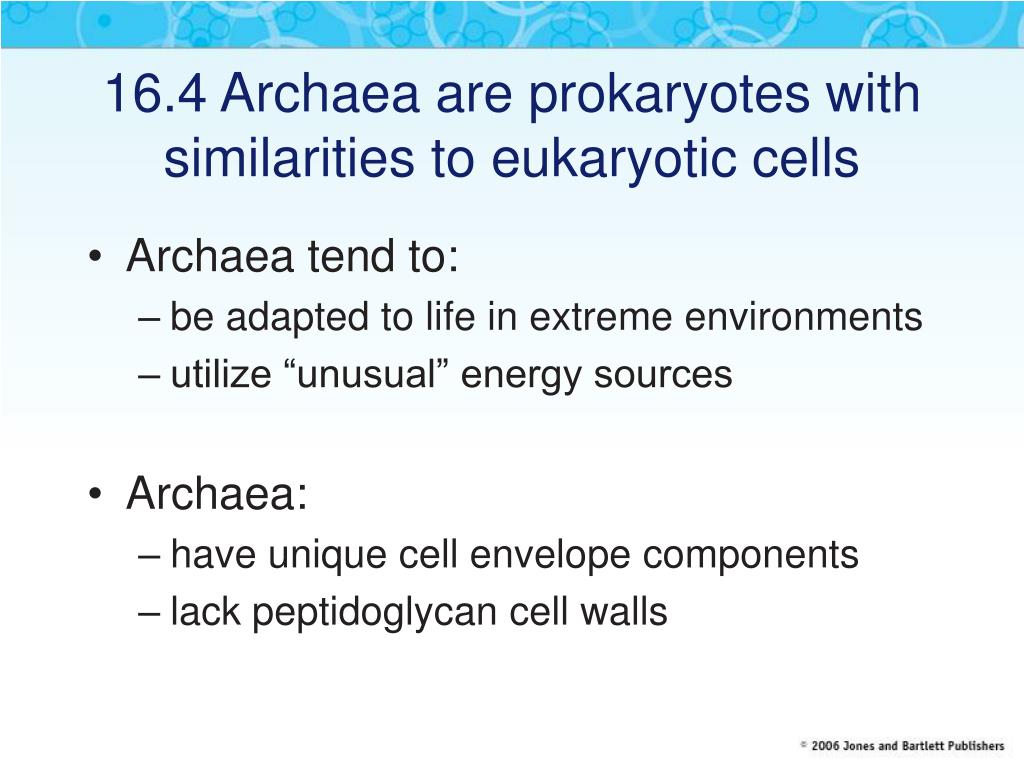 16.4 Archaea are prokaryotes with similarities to eukaryotic cells

• Archaea tend to:
– be adapted to life in extreme environments
– utilize “unusual” energy sources

• Archaea:
– have unique cell envelope components
– lack peptidoglycan cell walls

© 2006 Jones and Bartlett Publishers